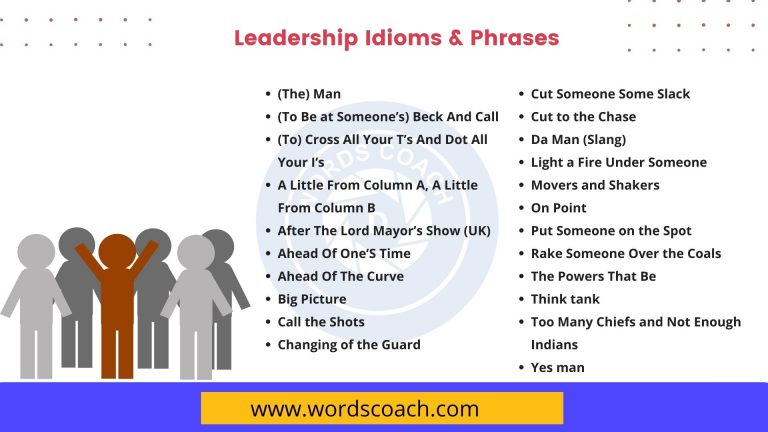 Leadership Idioms & Phrases

- (The) Man
- (To Be at Someone's) Beck And Call
- (To) Cross All Your T's And Dot All Your I's
- A Little From Column A, A Little From Column B
- After The Lord Mayor's Show (UK)
- Ahead Of One'S Time
- Ahead Of The Curve
- Big Picture
- Call the Shots
- Changing of the Guard

- Cut Someone Some Slack
- Cut to the Chase
- Da Man (Slang)
- Light a Fire Under Someone
- Movers and Shakers
- On Point
- Put Someone on the Spot
- Rake Someone Over the Coals
- The Powers That Be
- Think tank
- Too Many Chiefs and Not Enough Indians
- Yes man

WORDS COACH

www.wordscoach.com